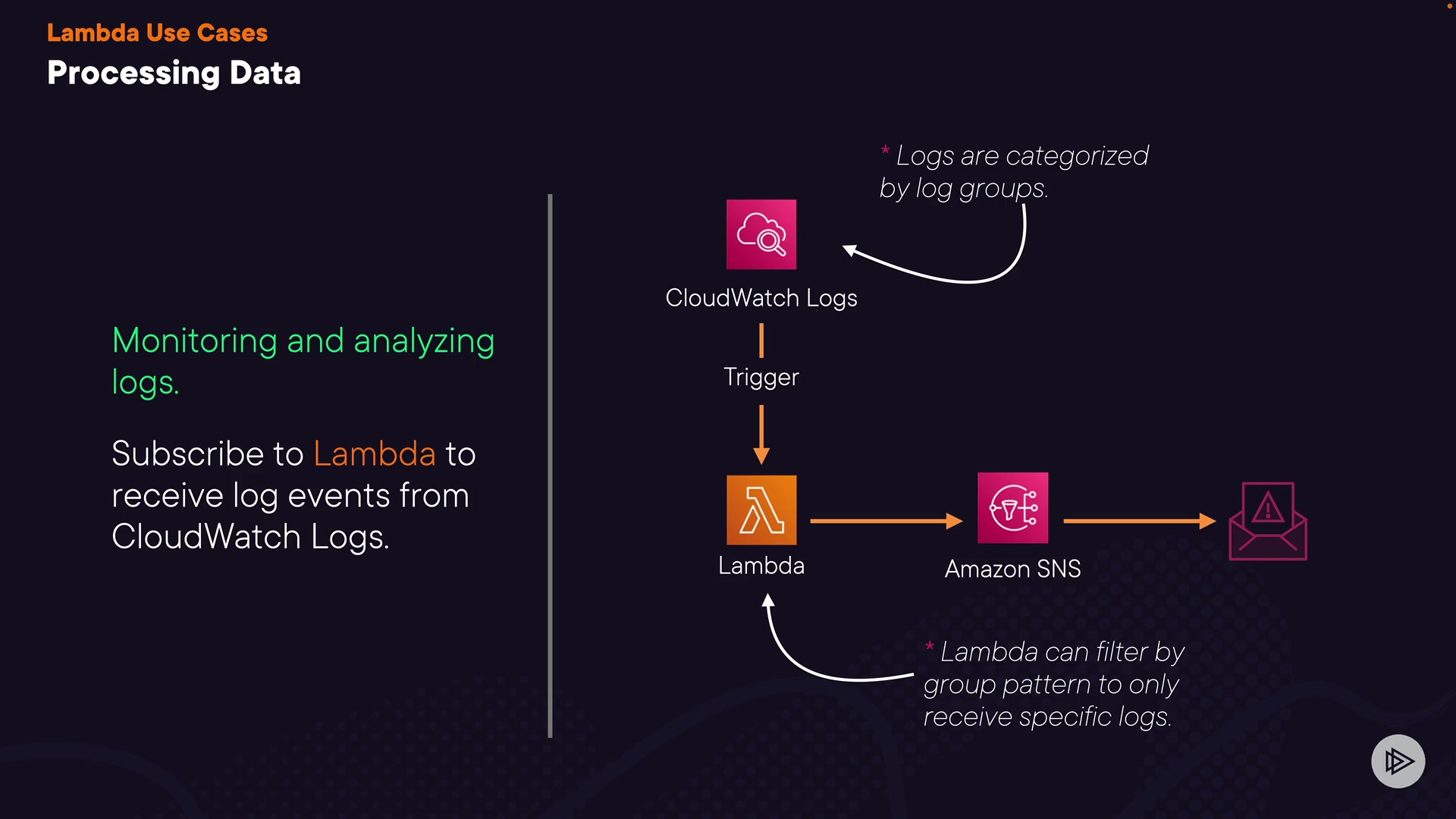 Lambda Use Cases
Processing Data

Monitoring and analyzing logs.

Subscribe to Lambda to receive log events from CloudWatch Logs.

* Logs are categorized by log groups.

CloudWatch Logs

Trigger

Lambda

Amazon SNS

* Lambda can filter by group pattern to only receive specific logs.